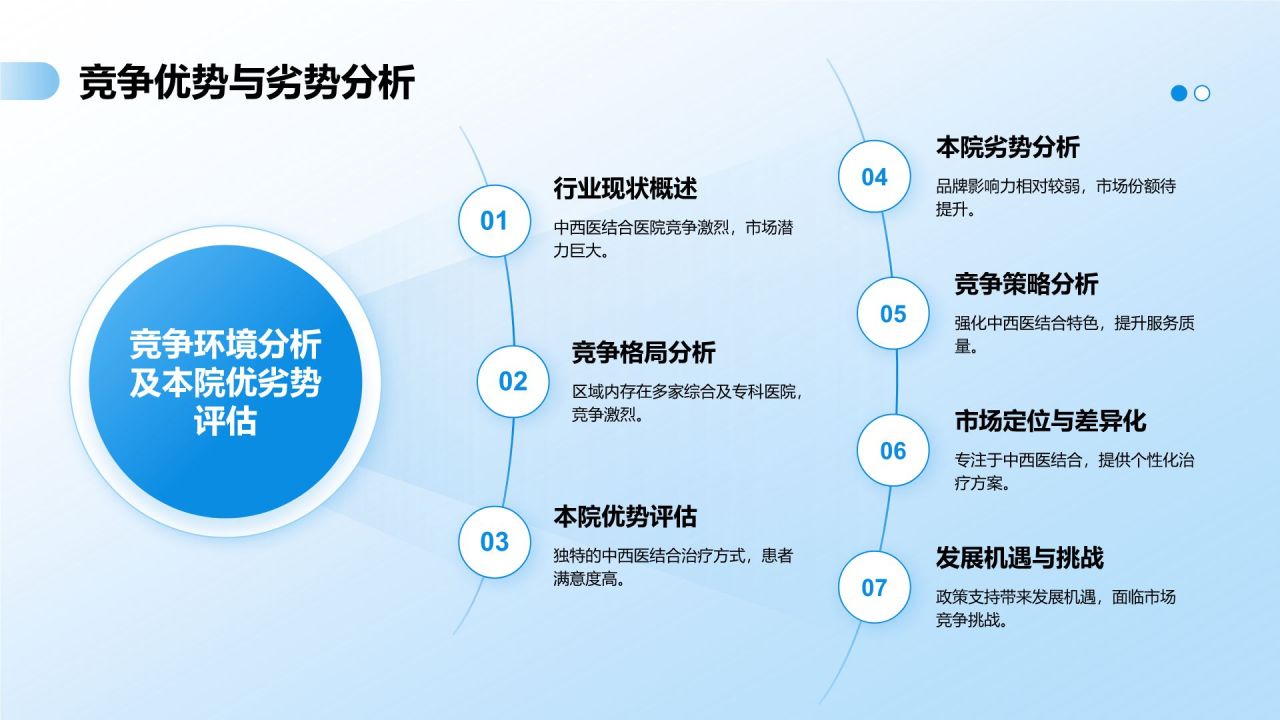 竞争优势与劣势分析

竞争环境分析及本院优劣势评估

01
行业现状概述
中西医结合医院竞争激烈，市场潜力巨大。

02
竞争格局分析
区域内存在多家综合及专科医院，竞争激烈。

03
本院优势评估
独特的中西医结合治疗方式，患者满意度高。

04
本院劣势分析
品牌影响力相对较弱，市场份额待提升。

05
竞争策略分析
强化中西医结合特色，提升服务质量。

06
市场定位与差异化
专注于中西医结合，提供个性化治疗方案。

07
发展机遇与挑战
政策支持带来发展机遇，面临市场竞争挑战。